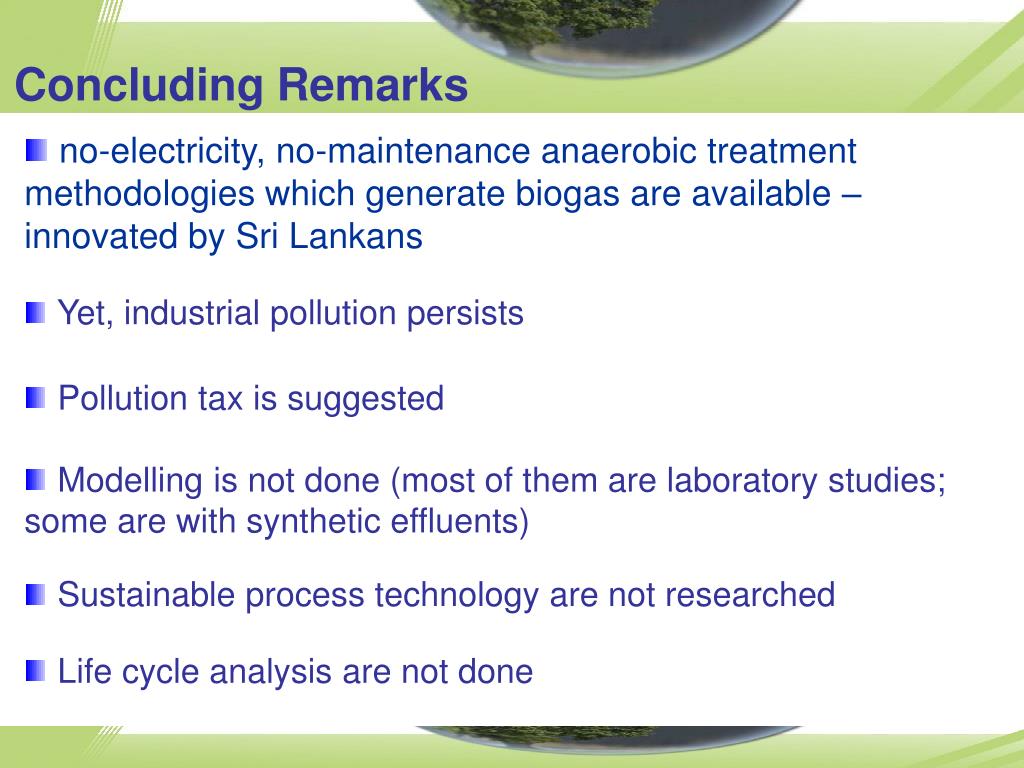 Concluding Remarks

no-electricity, no-maintenance anaerobic treatment methodologies which generate biogas are available – innovated by Sri Lankans

Yet, industrial pollution persists

Pollution tax is suggested

Modelling is not done (most of them are laboratory studies; some are with synthetic effluents)

Sustainable process technology are not researched

Life cycle analysis are not done